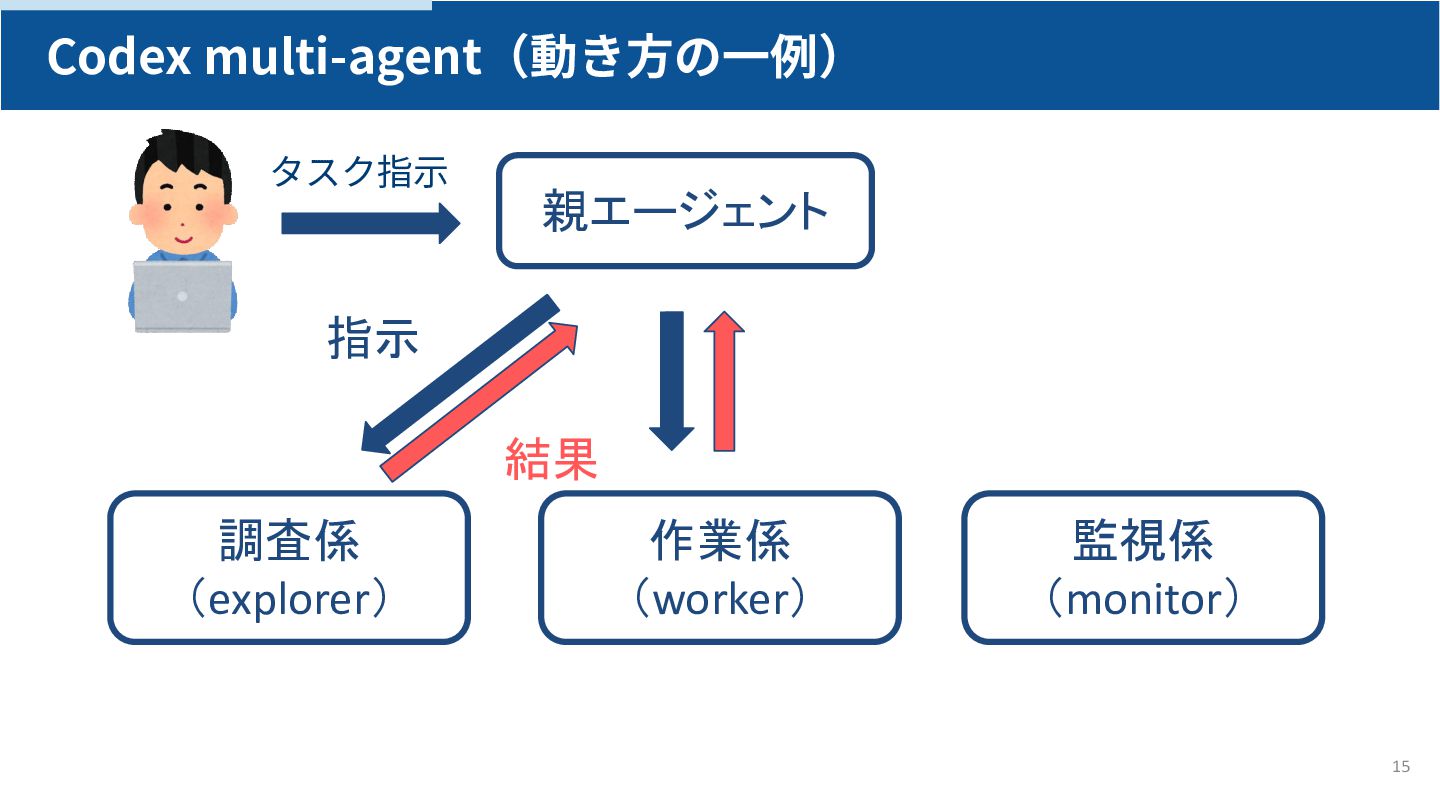 Codex multi-agent（動き方の一例）

タスク指示

親エージェント

指示

結果

調査係
（explorer）

作業係
（worker）

監視係
（monitor）

15